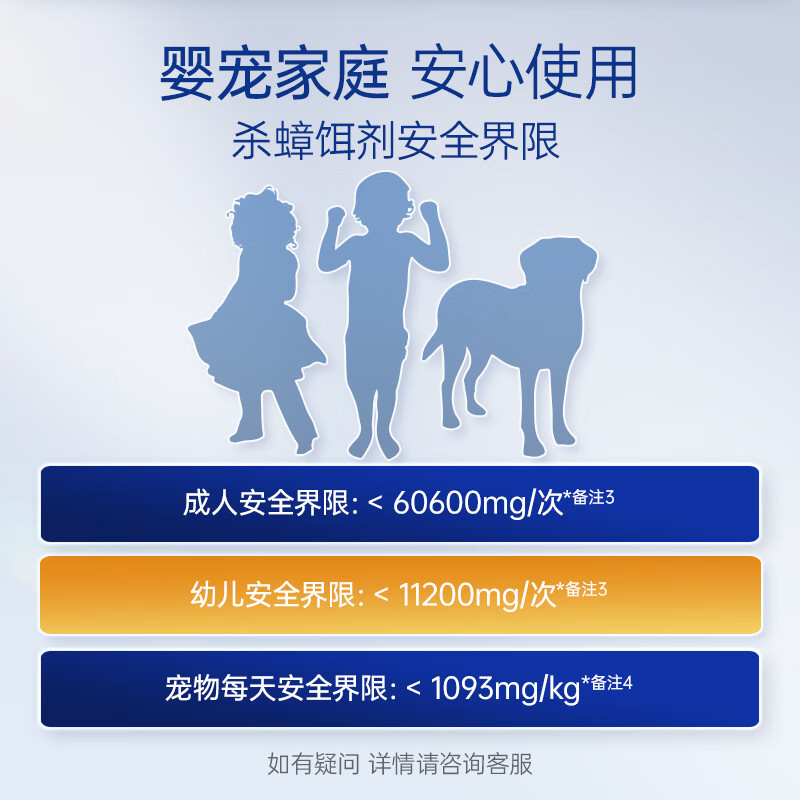 婴宠家庭 安心使用
杀蟑饵剂安全界限

成人安全界限: < 60600mg/次*备注3

幼儿安全界限: < 11200mg/次*备注3

宠物每天安全界限: < 1093mg/kg*备注4

如有疑问 详情请咨询客服